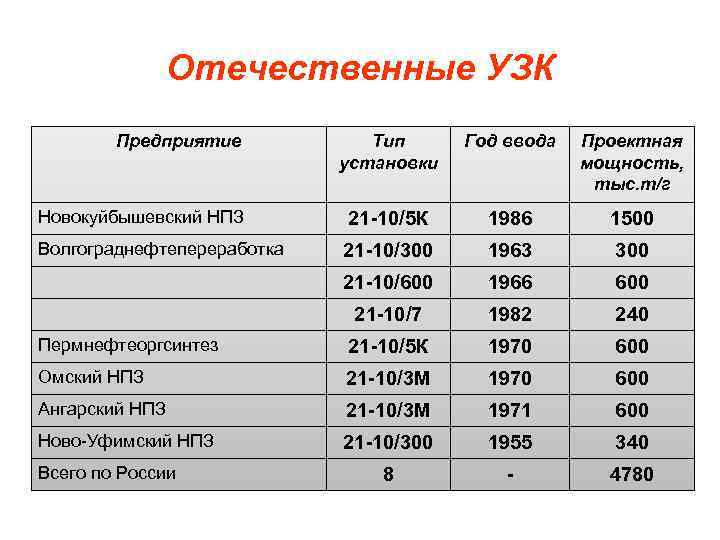 Отечественные УЗК

| Предприятие | Тип установки | Год ввода | Проектная мощность, тыс.т/г |
|---|---|---|---|
| Новокуйбышевский НПЗ | 21-10/5К | 1986 | 1500 |
| Волгограднефтепереработка | 21-10/300 | 1963 | 300 |
| | 21-10/600 | 1966 | 600 |
| | 21-10/7 | 1982 | 240 |
| Пермнефтеоргсинтез | 21-10/5К | 1970 | 600 |
| Омский НПЗ | 21-10/3М | 1970 | 600 |
| Ангарский НПЗ | 21-10/3М | 1971 | 600 |
| Ново-Уфимский НПЗ | 21-10/300 | 1955 | 340 |
| Всего по России | 8 | - | 4780 |